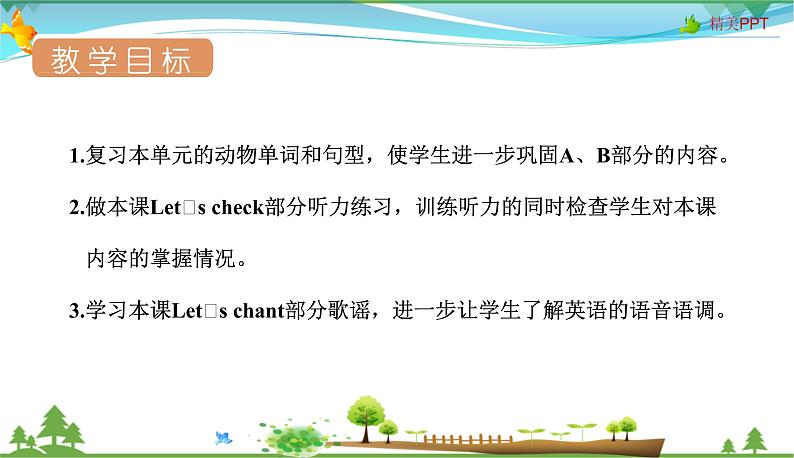 精美PPT

教学目标

1.复习本单元的动物单词和句型，使学生进一步巩固A、B部分的内容。

2.做本课Let□s check部分听力练习，训练听力的同时检查学生对本课内容的掌握情况。

3.学习本课Let□s chant部分歌谣，进一步让学生了解英语的语音语调。